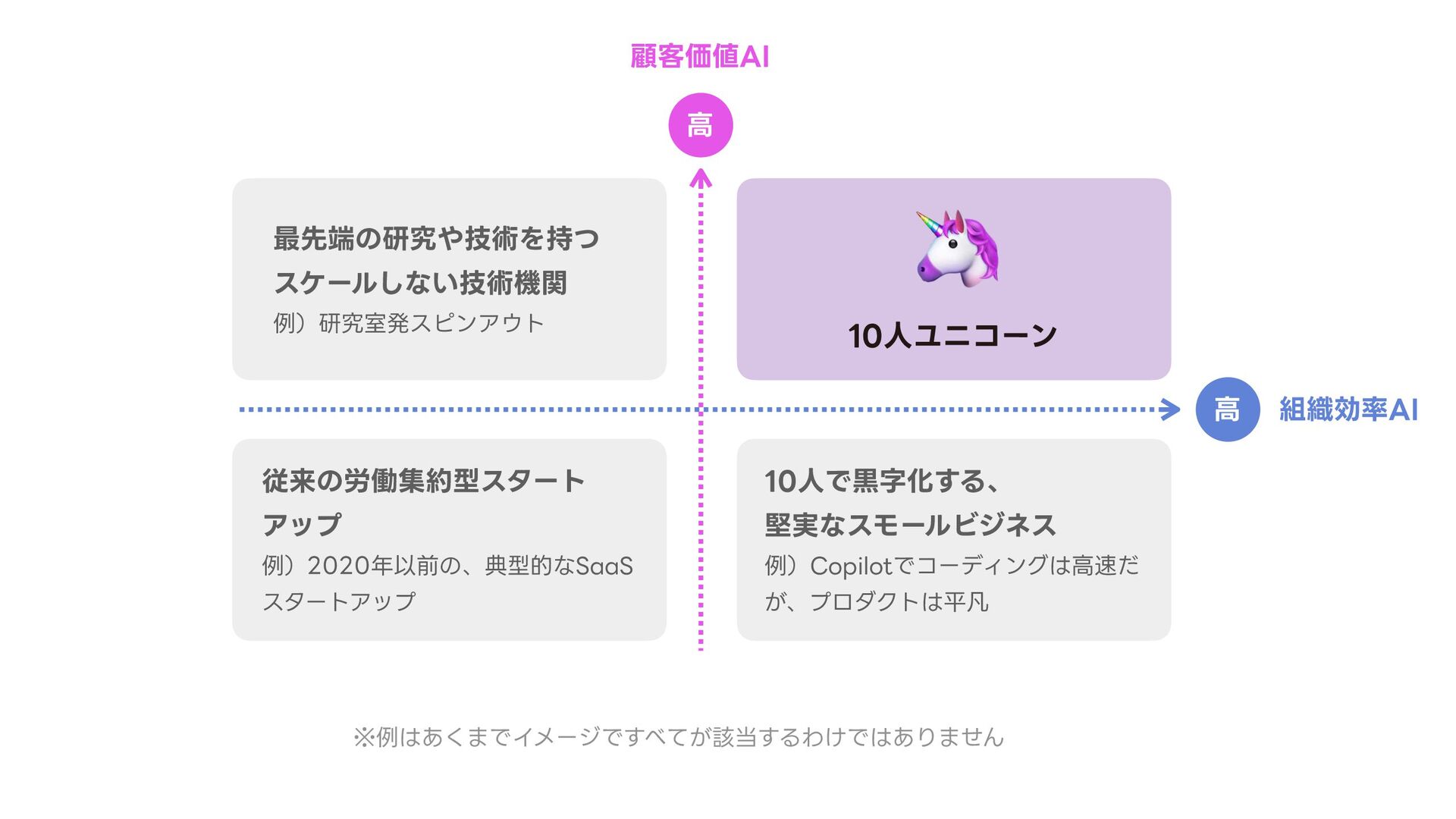 顧客価値AI

高

最先端の研究や技術を持つスケールしない技術機関
例）研究室発スピンアウト

10人ユニコーン

高

組織効率AI

従来の労働集約型スタートアップ
例）2020年以前の、典型的なSaaSスタートアップ

10人で黒字化する、堅実なスモールビジネス
例）Copilotでコーディングは高速だが、プロダクトは平凡

※例はあくまでイメージですべてが該当するわけではありません